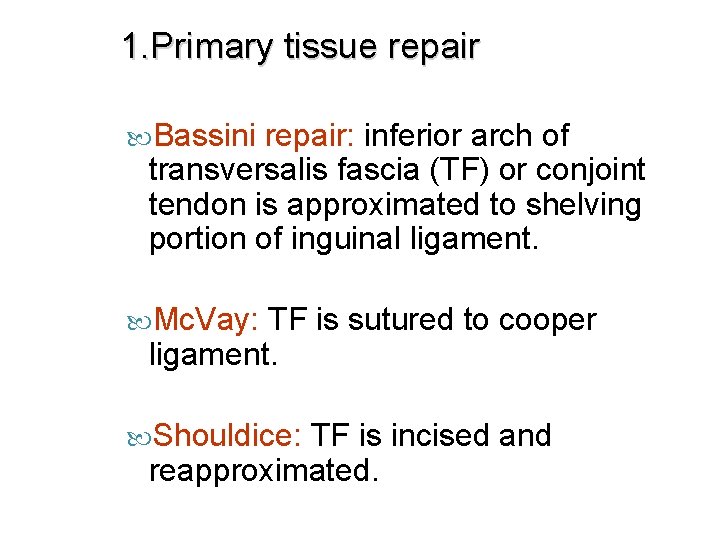 1.Primary tissue repair

Bassini repair: inferior arch of transversalis fascia (TF) or conjoint tendon is approximated to shelving portion of inguinal ligament.

McVay: TF is sutured to cooper ligament.

Shouldice: TF is incised and reapproximated.